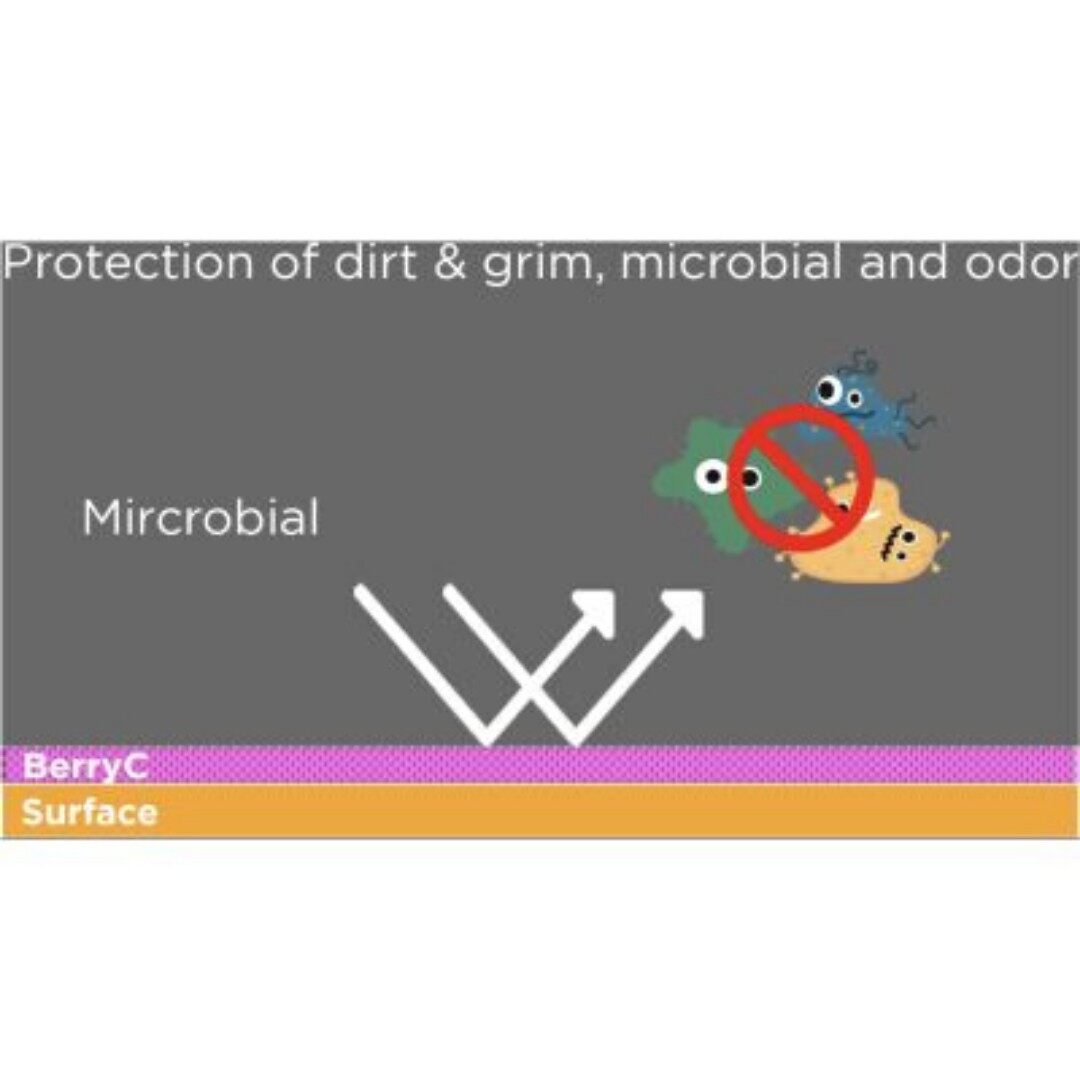 Protection of dirt & grim, microbial and odor

Mircrobial

BerryC

Surface